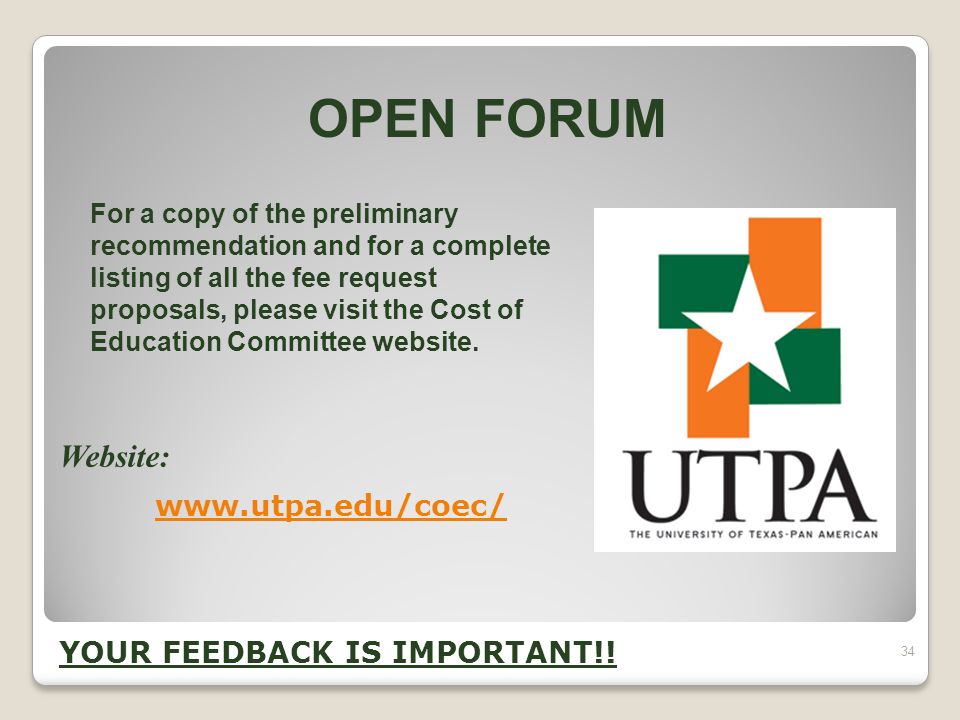 OPEN FORUM

For a copy of the preliminary recommendation and for a complete listing of all the fee request proposals, please visit the Cost of Education Committee website.

Website:

www.utpa.edu/coec/

UTPA
THE UNIVERSITY OF TEXAS-PAN AMERICAN

YOUR FEEDBACK IS IMPORTANT!!

34